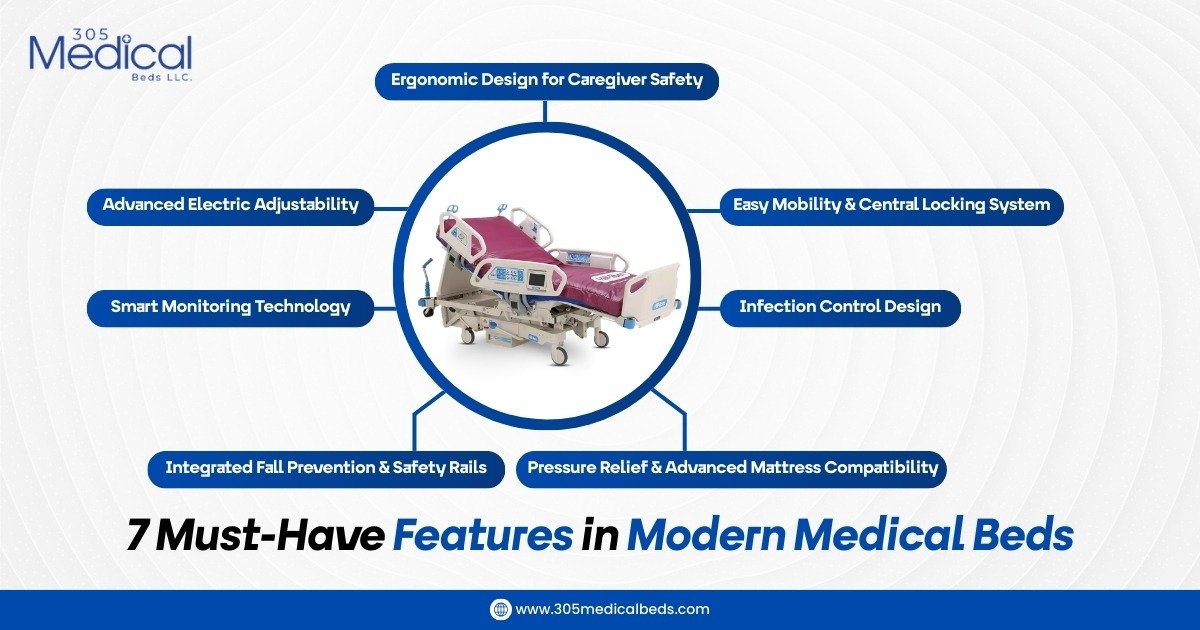 305 Medical Beds LLC.

Ergonomic Design for Caregiver Safety

Advanced Electric Adjustability

Easy Mobility & Central Locking System

Smart Monitoring Technology

Infection Control Design

Integrated Fall Prevention & Safety Rails

Pressure Relief & Advanced Mattress Compatibility

7 Must-Have Features in Modern Medical Beds

www.305medicalbeds.com